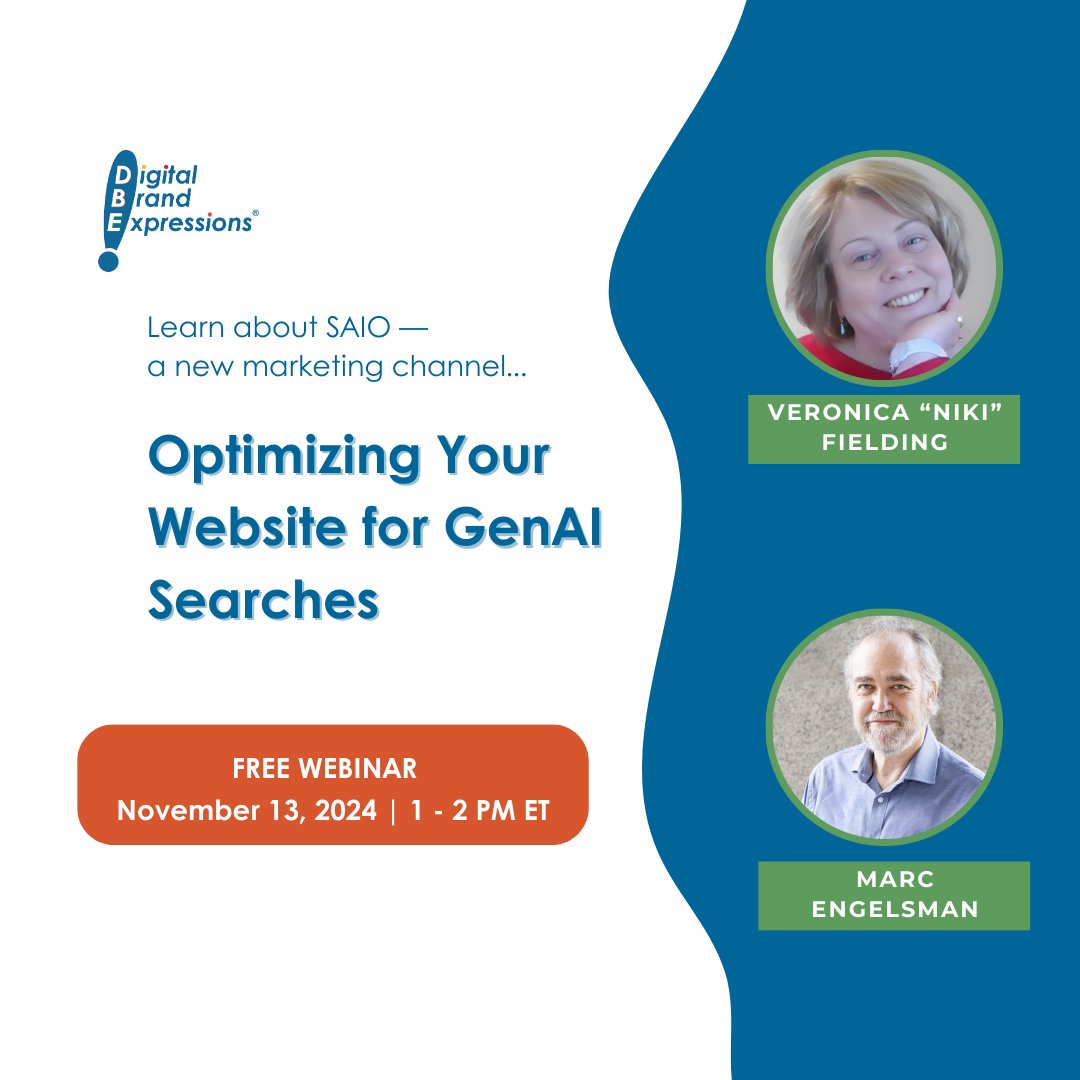 Digital Brand Expressions®

Learn about SAIO — a new marketing channel...

Optimizing Your Website for GenAI Searches

FREE WEBINAR
November 13, 2024 | 1 - 2 PM ET

VERONICA “NIKI” FIELDING

MARC ENGELSMAN